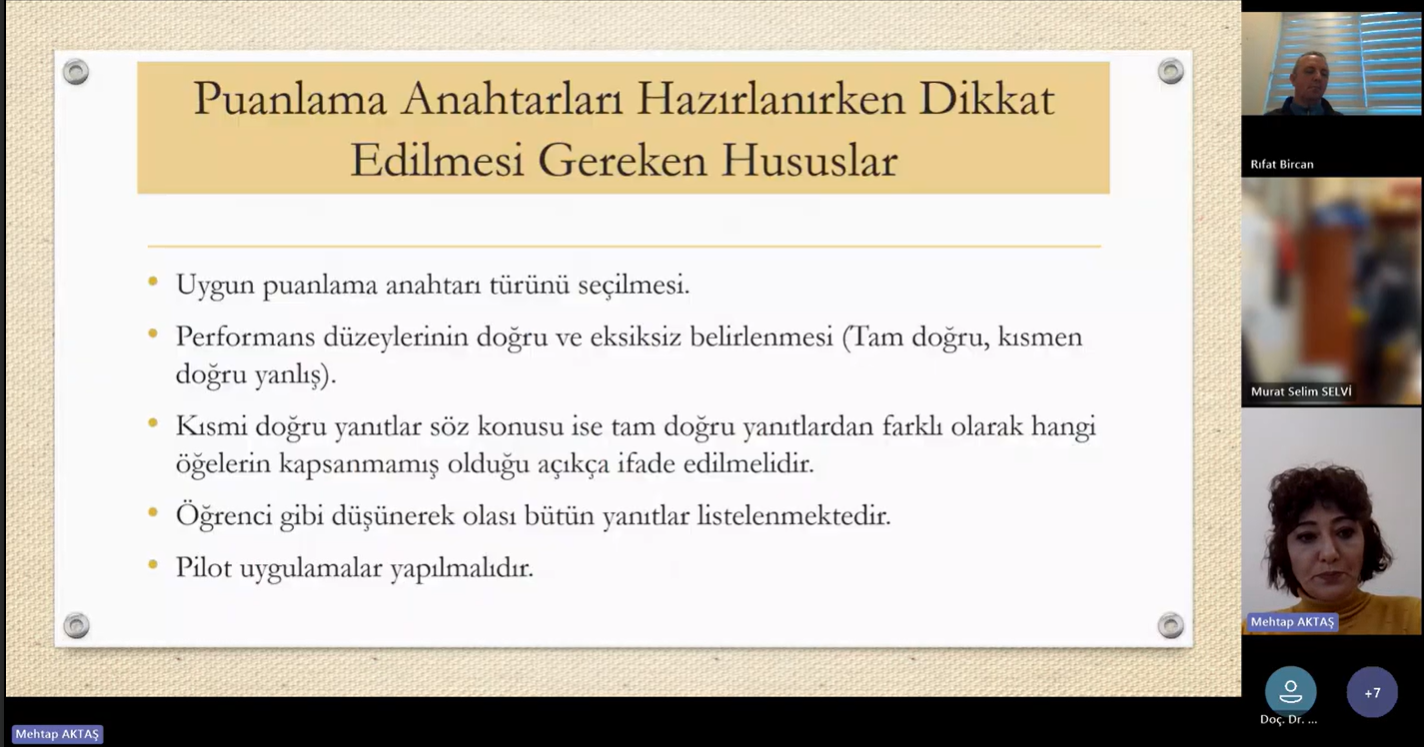 Puanlama Anahtarları Hazırlanırken Dikkat Edilmesi Gereken Hususlar

• Uygun puanlama anahtarı türünü seçilmesi.
• Performans düzeylerinin doğru ve eksiksiz belirlenmesi (Tam doğru, kısmen doğru yanlış).
• Kısmi doğru yanıtlar söz konusu ise tam doğru yanıtlardan farklı olarak hangi öğelerin kapsanmamış olduğu açıkça ifade edilmelidir.
• Öğrenci gibi düşünerek olası bütün yanıtlar listelenmektedir.
• Pilot uygulamalar yapılmalıdır.

Rıfat Bircan
Murat Selim SELVİ
Mehtap AKTAŞ
Doç. Dr. ...
+7
Mehtap AKTAŞ